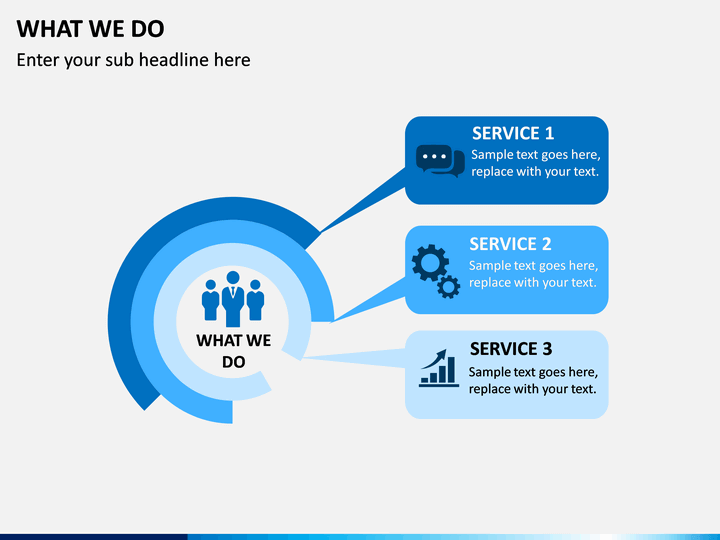 WHAT WE DO

Enter your sub headline here

WHAT WE DO

SERVICE 1

Sample text goes here, replace with your text.

SERVICE 2

Sample text goes here, replace with your text.

SERVICE 3

Sample text goes here, replace with your text.